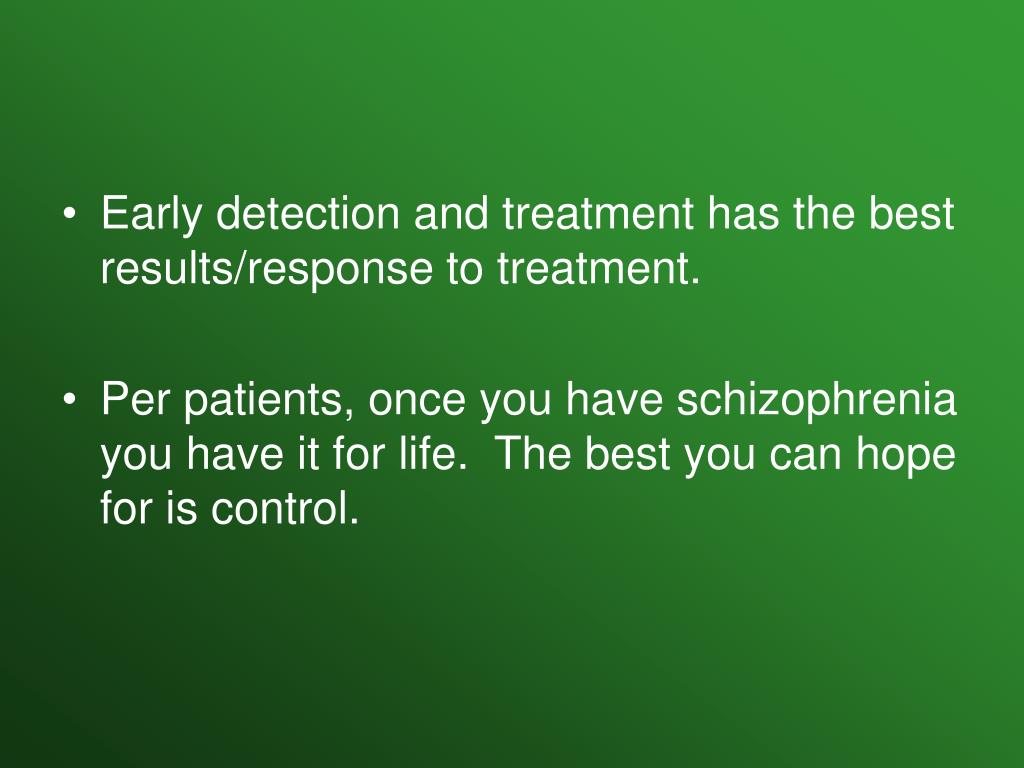 • Early detection and treatment has the best results/response to treatment.

• Per patients, once you have schizophrenia you have it for life.  The best you can hope for is control.